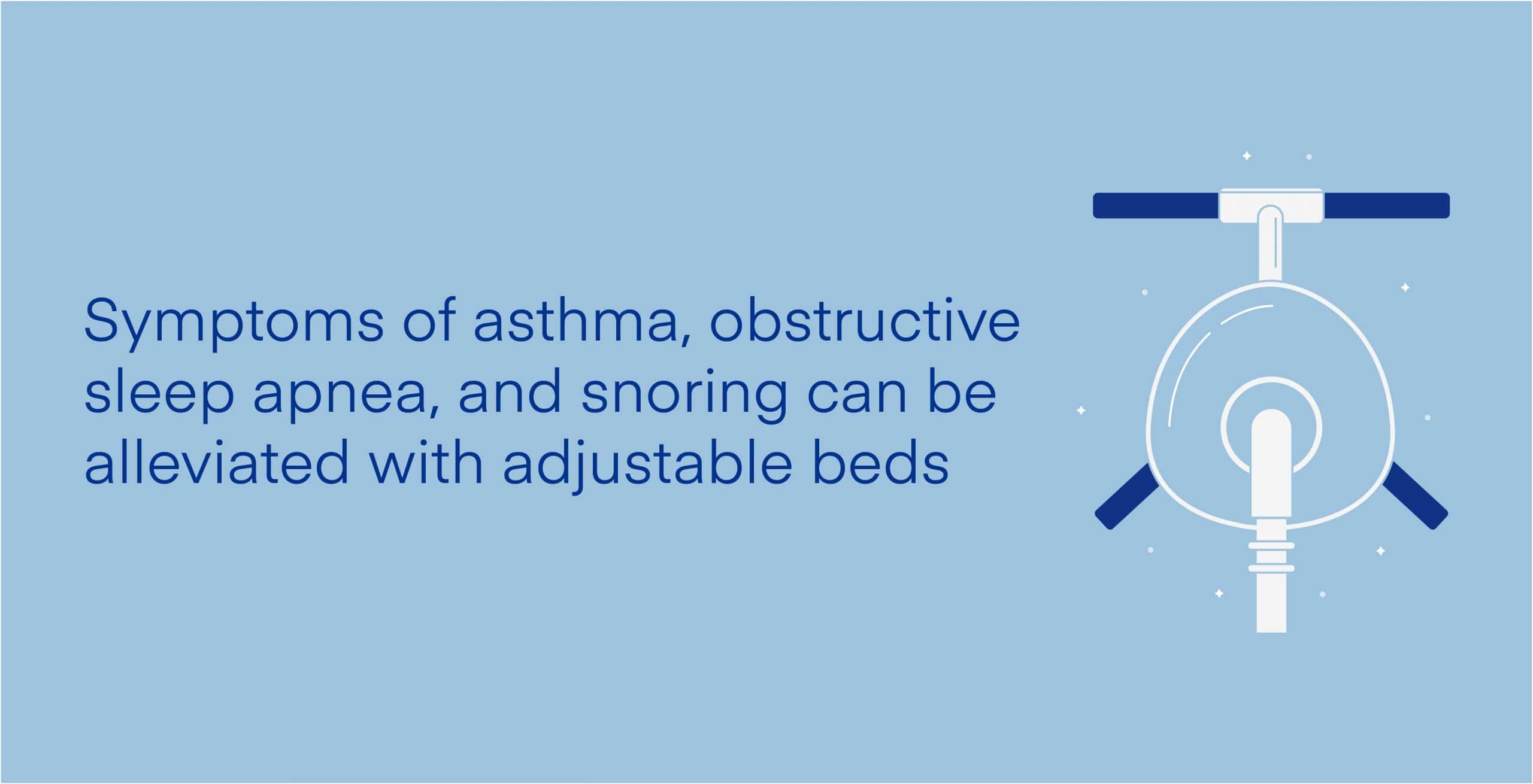 Symptoms of asthma, obstructive sleep apnea, and snoring can be alleviated with adjustable beds